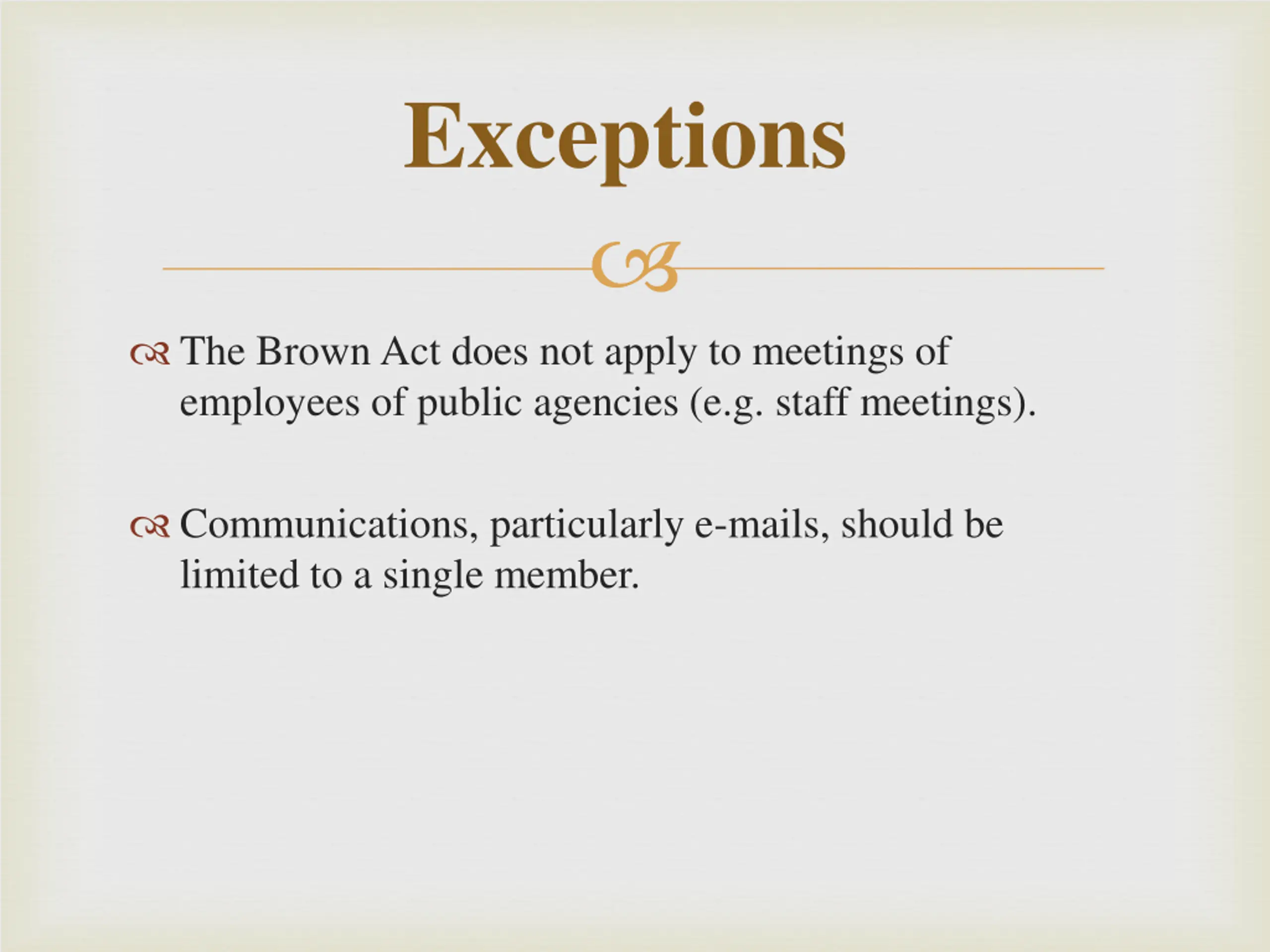 Exceptions

The Brown Act does not apply to meetings of employees of public agencies (e.g. staff meetings).

Communications, particularly e-mails, should be limited to a single member.